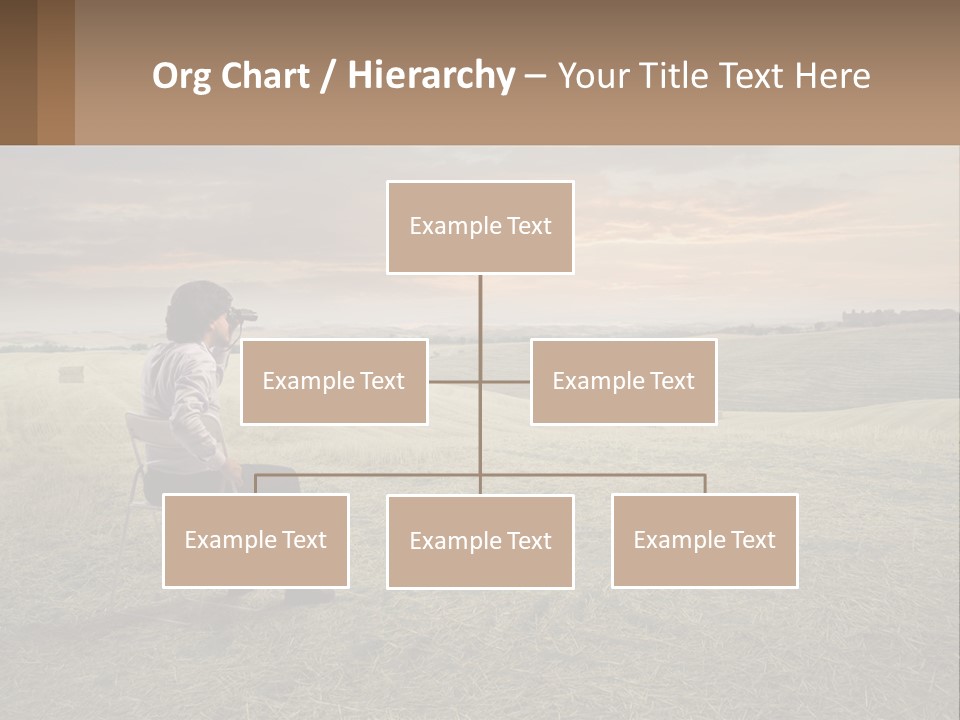 Org Chart / Hierarchy – Your Title Text Here

Example Text

Example Text

Example Text

Example Text

Example Text

Example Text